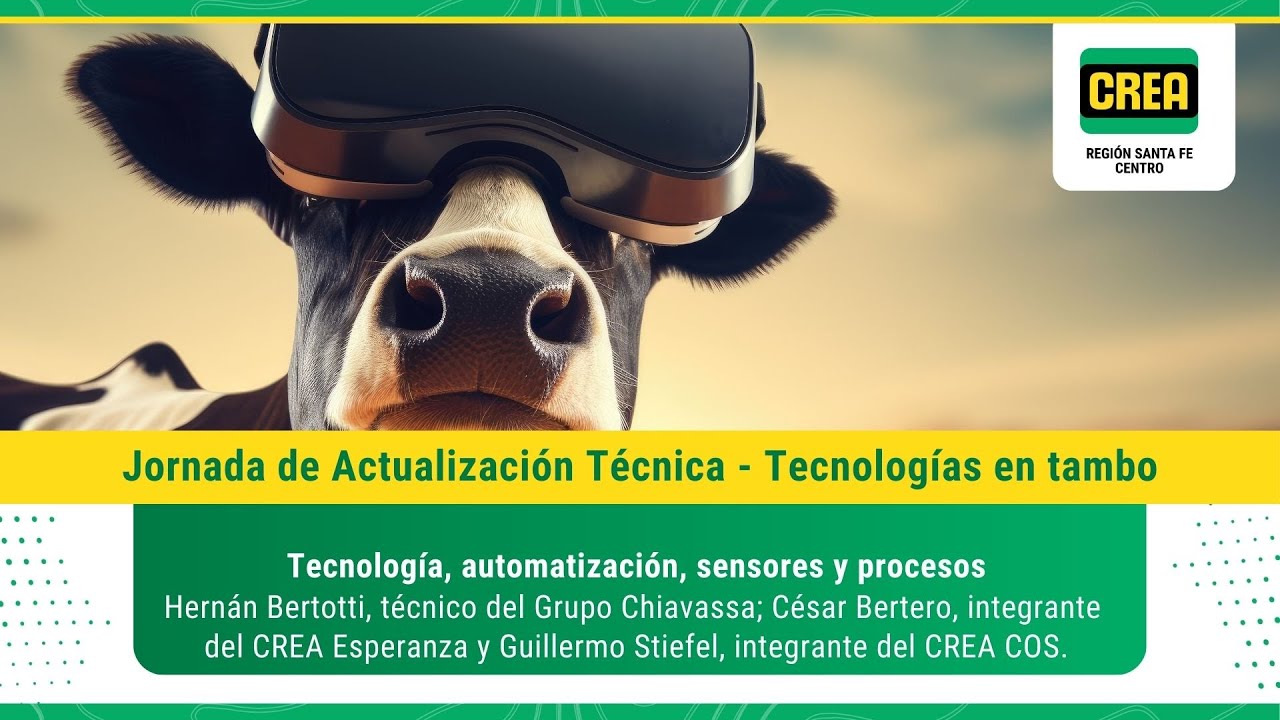 CREA
REGIÓN SANTA FE
CENTRO

Jornada de Actualización Técnica - Tecnologías en tambo

Tecnología, automatización, sensores y procesos
Hernán Bertotti, técnico del Grupo Chiavassa; César Bertero, integrante del CREA Esperanza y Guillermo Stiefel, integrante del CREA COS.